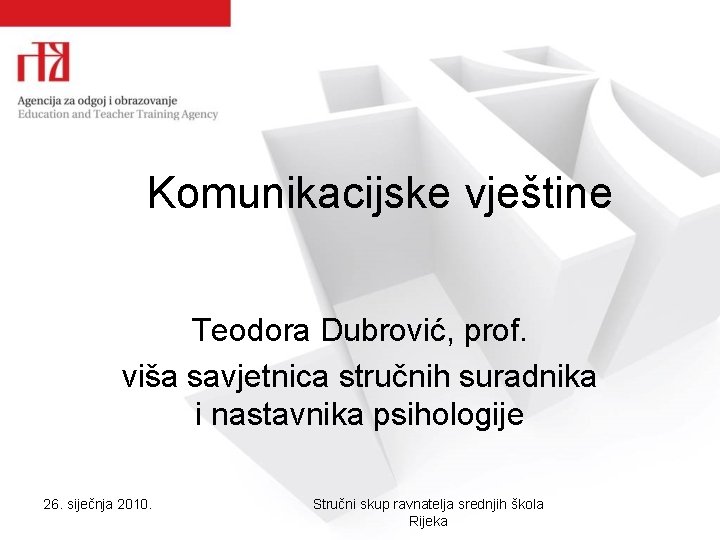 Agencija za odgoj i obrazovanje
Education and Teacher Training Agency

Komunikacijske vještine

Teodora Dubrović, prof.
viša savjetnica stručnih suradnika i nastavnika psihologije

26. siječnja 2010.

Stručni skup ravnatelja srednjih škola
Rijeka